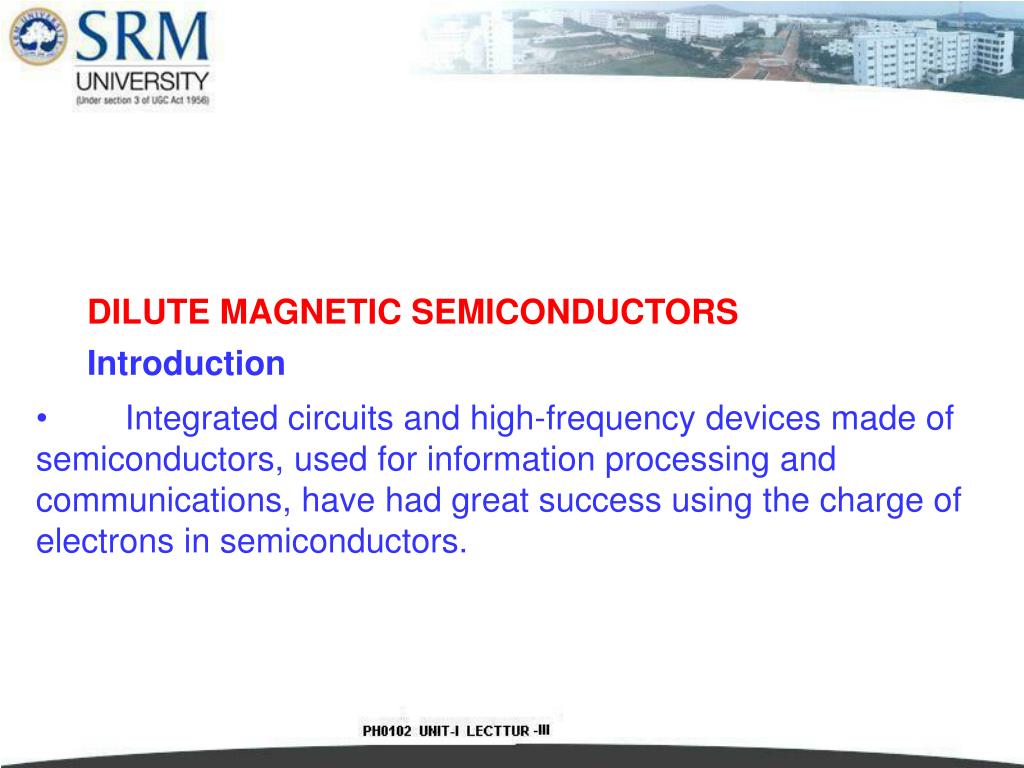 SRM UNIVERSITY
(Under section 3 of UGC Act 1956)

DILUTE MAGNETIC SEMICONDUCTORS

Introduction

• Integrated circuits and high-frequency devices made of semiconductors, used for information processing and communications, have had great success using the charge of electrons in semiconductors.

PH0102 UNIT-I LECTTUR -III